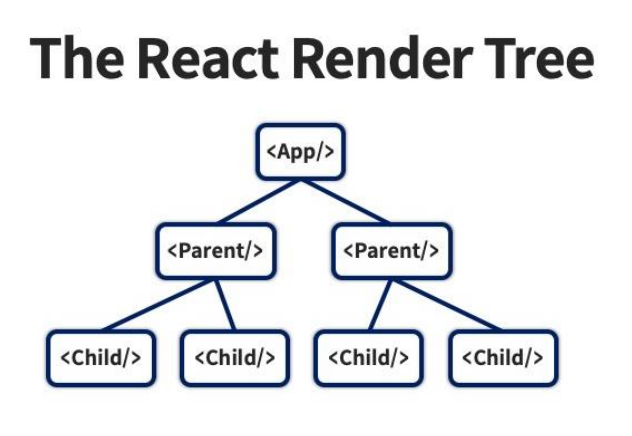 The React Render Tree

<App/>

<Parent/>

<Parent/>

<Child/>

<Child/>

<Child/>

<Child/>